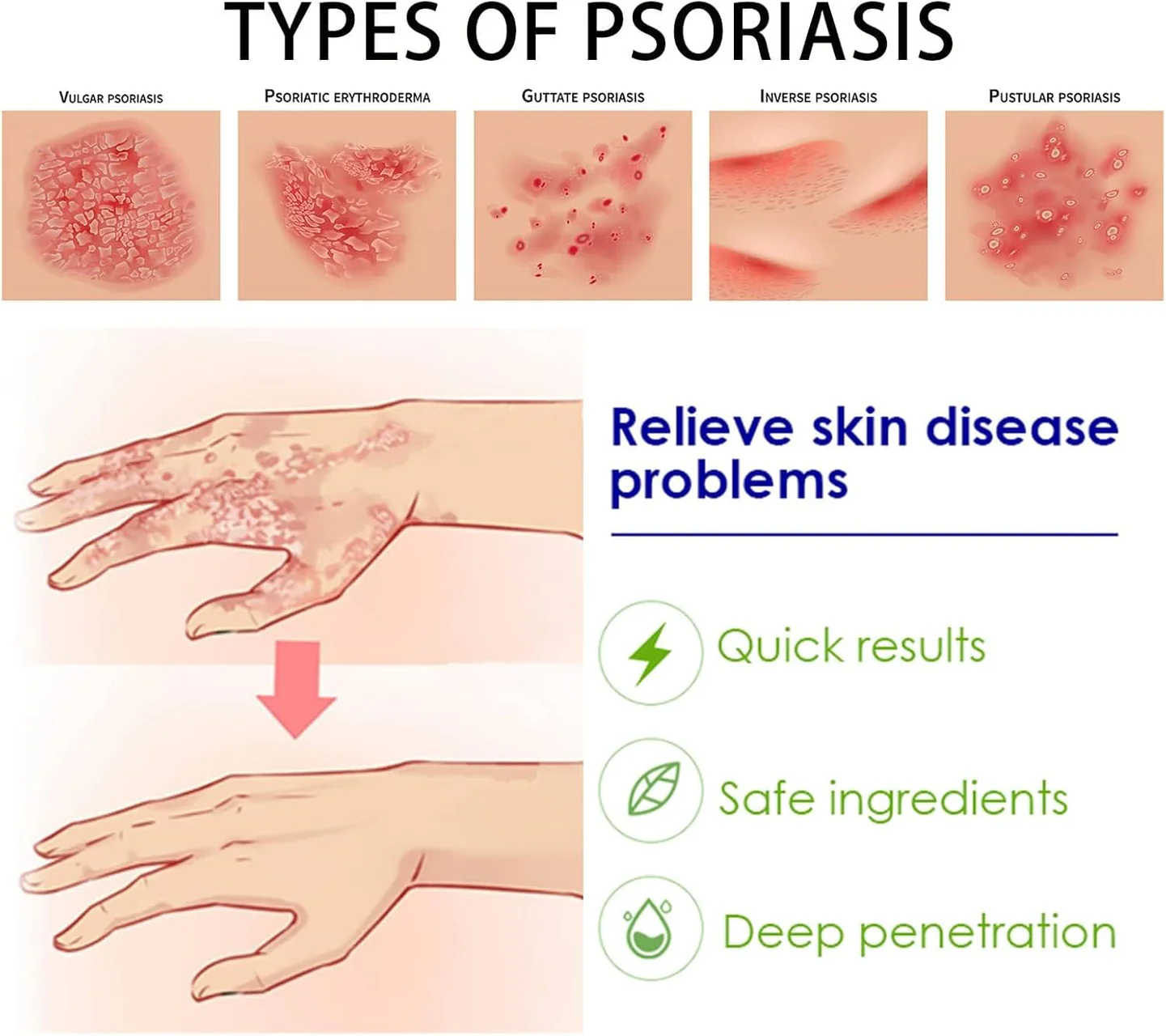 TYPES OF PSORIASIS

VULGAR PSORIASIS

PSORIATIC ERYTHRODERMA

GUTTATE PSORIASIS

INVERSE PSORIASIS

PUSTULAR PSORIASIS

Relieve skin disease problems

Quick results

Safe ingredients

Deep penetration